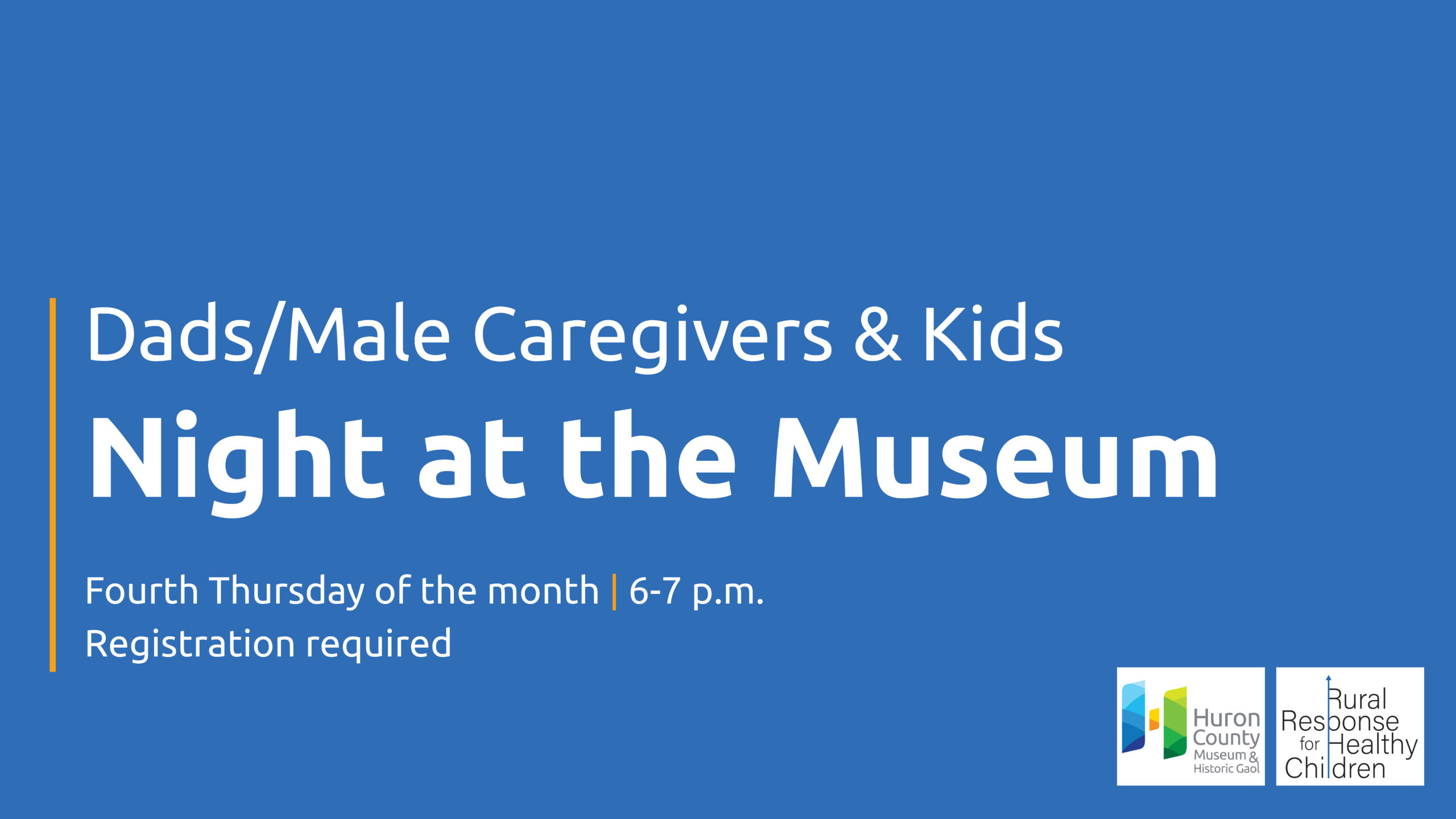 Dads/Male Caregivers & Kids

Night at the Museum

Fourth Thursday of the month | 6-7 p.m.
Registration required

Huron County Museum & Historic Gaol

Rural Response for Healthy Children